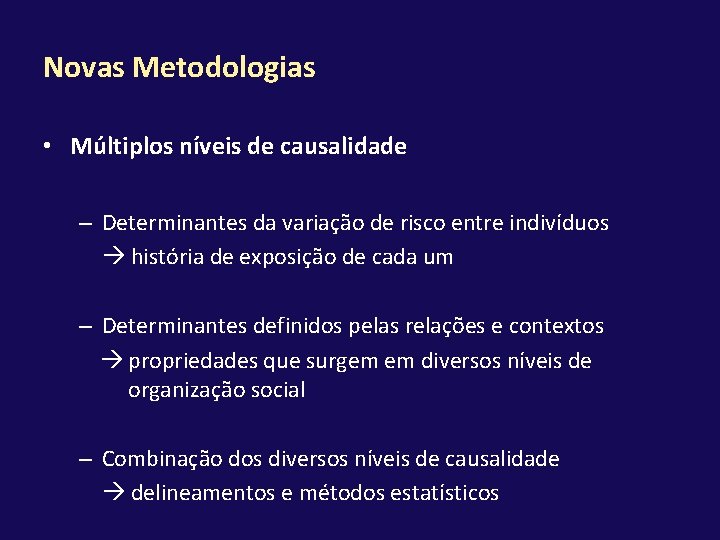 Novas Metodologias

• Múltiplos níveis de causalidade

– Determinantes da variação de risco entre indivíduos
→ história de exposição de cada um

– Determinantes definidos pelas relações e contextos
→ propriedades que surgem em diversos níveis de organização social

– Combinação dos diversos níveis de causalidade
→ delineamentos e métodos estatísticos